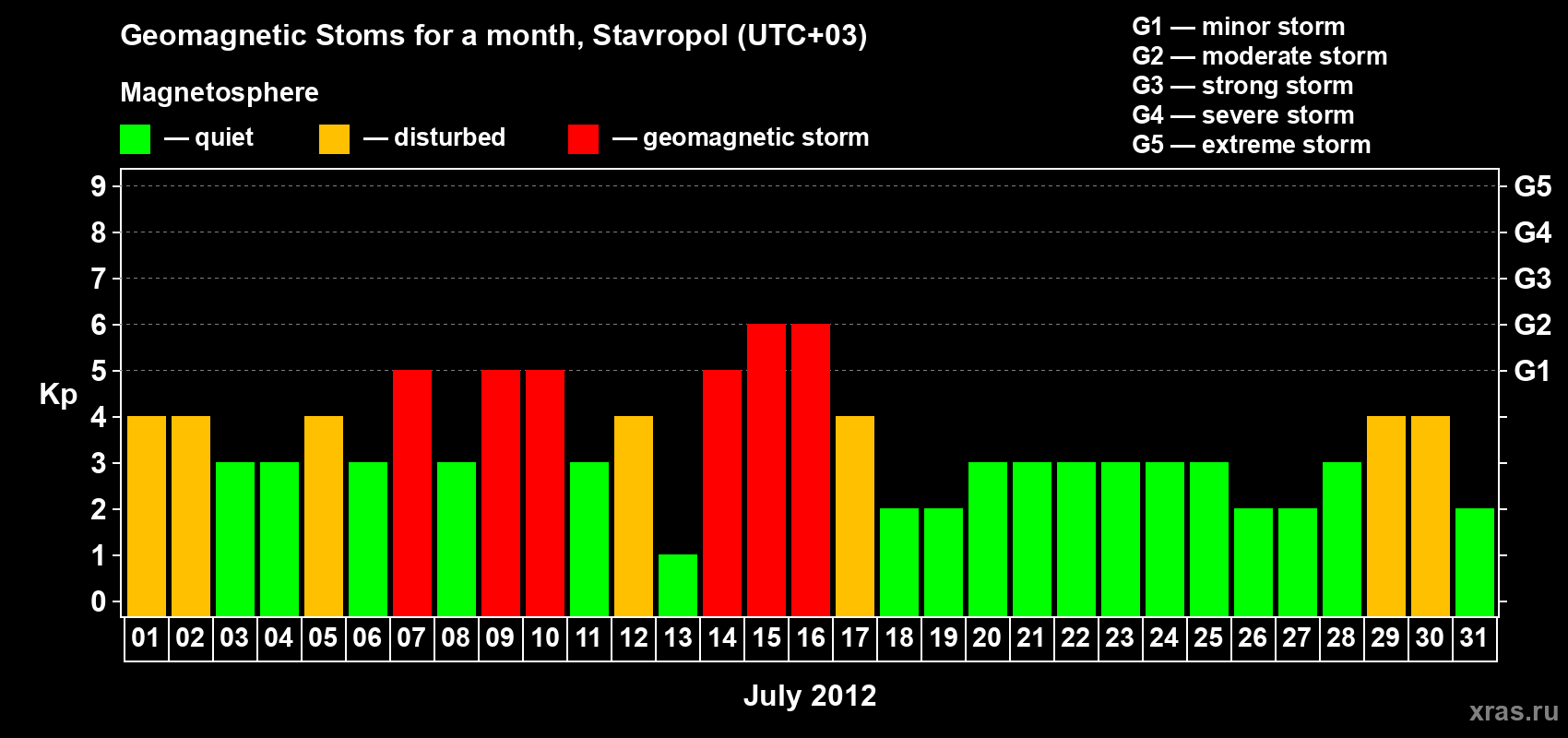 Geomagnetic Stoms for a month, Stavropol (UTC+03)

Magnetosphere

— quiet — disturbed — geomagnetic storm

G1 — minor storm
G2 — moderate storm
G3 — strong storm
G4 — severe storm
G5 — extreme storm

Kp

9
8
7
6
5
4
3
2
1
0

G5
G4
G3
G2
G1

01 02 03 04 05 06 07 08 09 10 11 12 13 14 15 16 17 18 19 20 21 22 23 24 25 26 27 28 29 30 31

July 2012

xras.ru